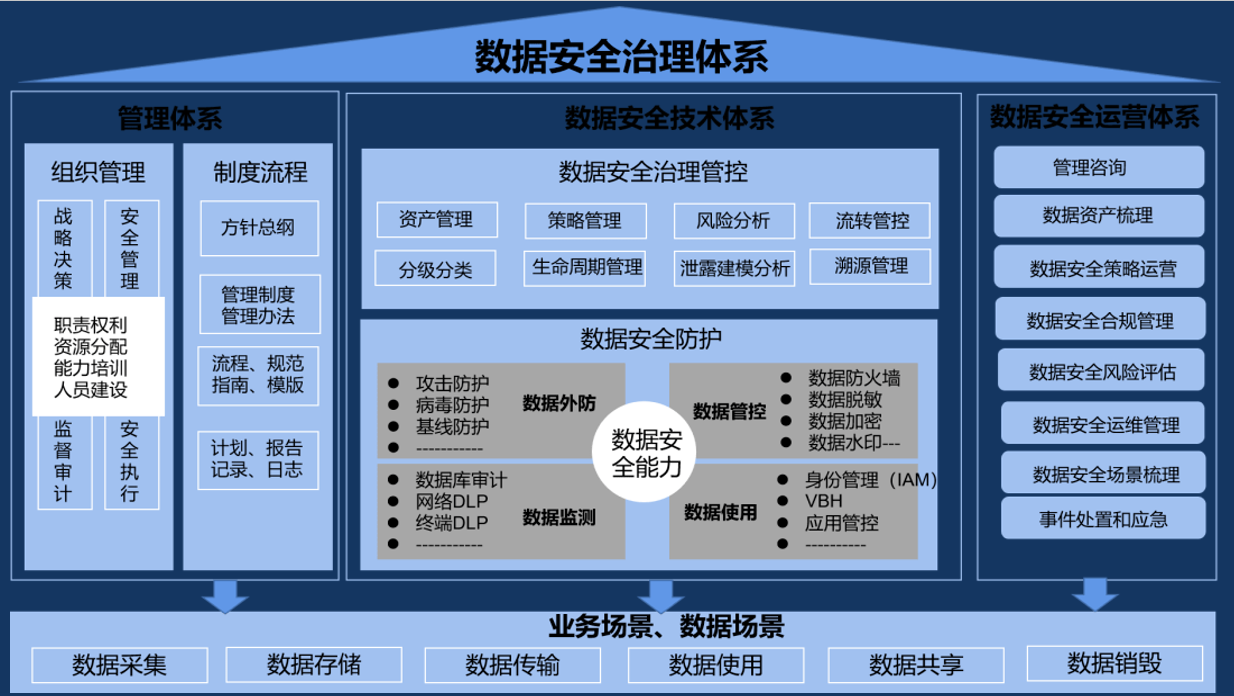 数据安全治理体系

管理体系

组织管理

战略决策

安全管理

职责权利
资源分配
能力培训
人员建设

监督审计

安全执行

制度流程

方针总纲

管理制度
管理办法

流程、规范
指南、模版

计划、报告
记录、日志

数据安全技术体系

数据安全治理管控

资产管理
策略管理
风险分析
流转管控
分级分类
生命周期管理
泄露建模分析
溯源管理

数据安全防护

● 攻击防护
● 病毒防护
● 基线防护
● -----------

数据外防

数据管控

● 数据防火墙
● 数据脱敏
● 数据加密
● 数据水印---

数据安全能力

● 数据库审计
● 网络DLP
● 终端DLP
● -----------

数据监测

数据使用

● 身份管理（IAM）
● VBH
● 应用管控
● ----------

数据安全运营体系

管理咨询
数据资产梳理
数据安全策略运营
数据安全合规管理
数据安全风险评估
数据安全运维管理
数据安全场景梳理
事件处置和应急

业务场景、数据场景

数据采集
数据存储
数据传输
数据使用
数据共享
数据销毁